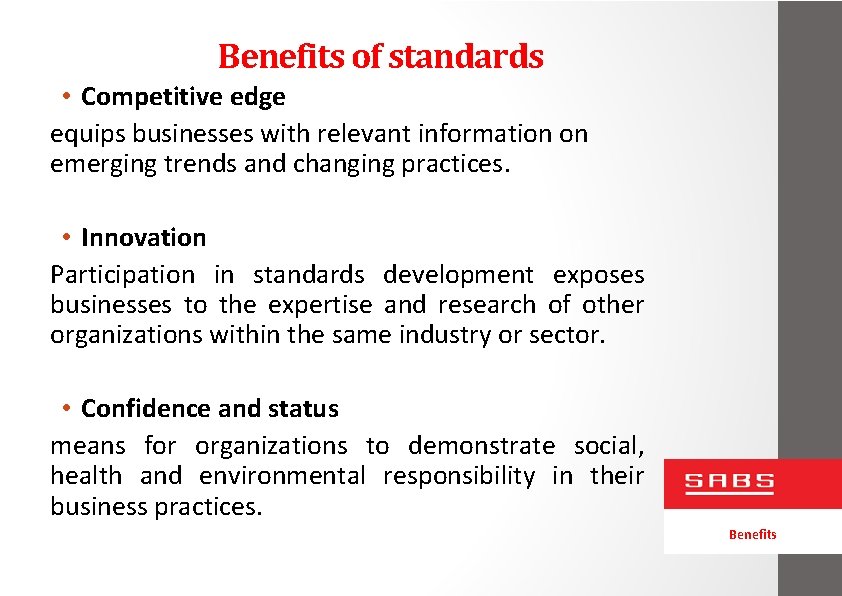 Benefits of standards

• Competitive edge

equips businesses with relevant information on emerging trends and changing practices.

• Innovation

Participation in standards development exposes businesses to the expertise and research of other organizations within the same industry or sector.

• Confidence and status

means for organizations to demonstrate social, health and environmental responsibility in their business practices.

SABS

Benefits